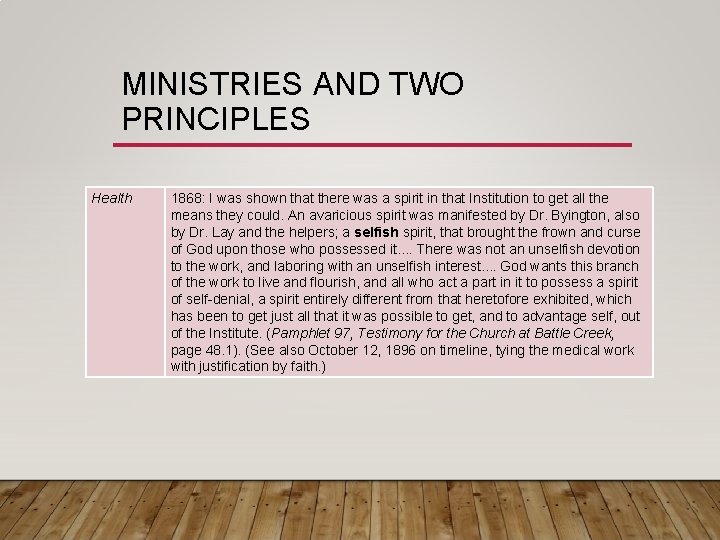 MINISTRIES AND TWO PRINCIPLES

| Health | 1868: I was shown that there was a spirit in that Institution to get all the means they could. An avaricious spirit was manifested by Dr. Byington, also by Dr. Lay and the helpers; a selfish spirit, that brought the frown and curse of God upon those who possessed it.... There was not an unselfish devotion to the work, and laboring with an unselfish interest.... God wants this branch of the work to live and flourish, and all who act a part in it to possess a spirit of self-denial, a spirit entirely different from that heretofore exhibited, which has been to get just all that it was possible to get, and to advantage self, out of the Institute. (Pamphlet 97, Testimony for the Church at Battle Creek, page 48.1). (See also October 12, 1896 on timeline, tying the medical work with justification by faith.) |
|---|---|